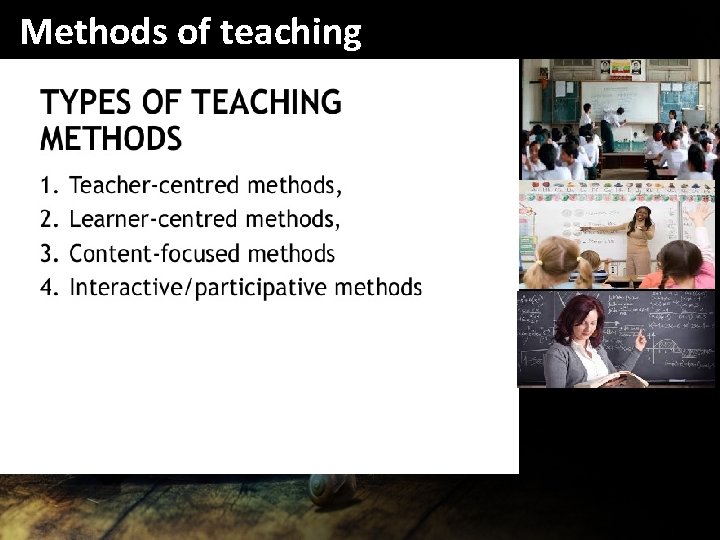 Methods of teaching

TYPES OF TEACHING METHODS

1. Teacher-centred methods,
2. Learner-centred methods,
3. Content-focused methods
4. Interactive/participative methods